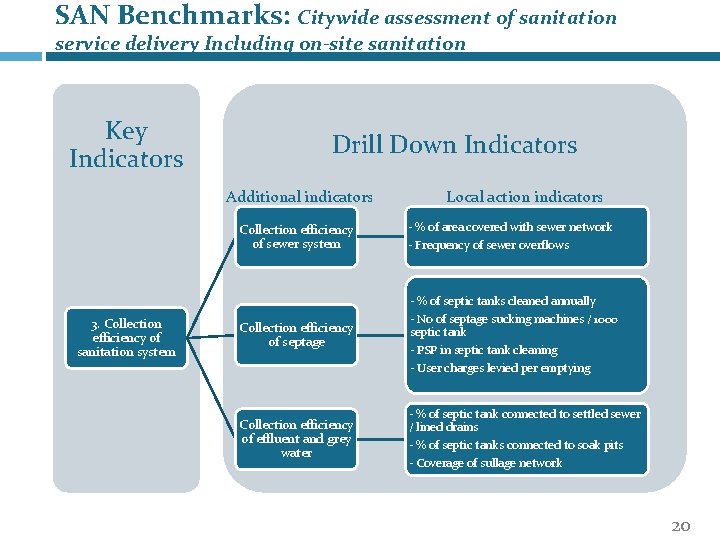 SAN Benchmarks: Citywide assessment of sanitation service delivery Including on-site sanitation

Key Indicators

Drill Down Indicators

Additional indicators

Local action indicators

3. Collection efficiency of sanitation system

Collection efficiency of sewer system

- % of area covered with sewer network
- Frequency of sewer overflows

Collection efficiency of septage

- % of septic tanks cleaned annually
- No of septage sucking machines / 1000 septic tank
- PSP in septic tank cleaning
- User charges levied per emptying

Collection efficiency of effluent and grey water

- % of septic tank connected to settled sewer / lined drains
- % of septic tanks connected to soak pits
- Coverage of sullage network

20